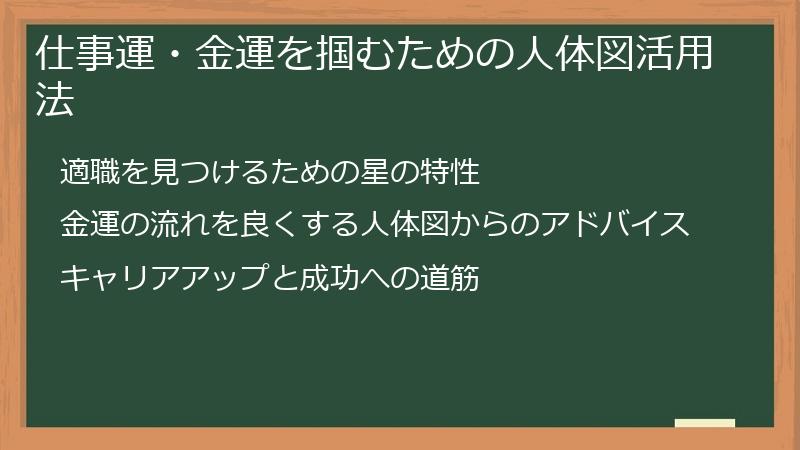 仕事運・金運を掴むための人体図活用法

適職を見つけるための星の特性

金運の流れを良くする人体図からのアドバイス

キャリアアップと成功への道筋